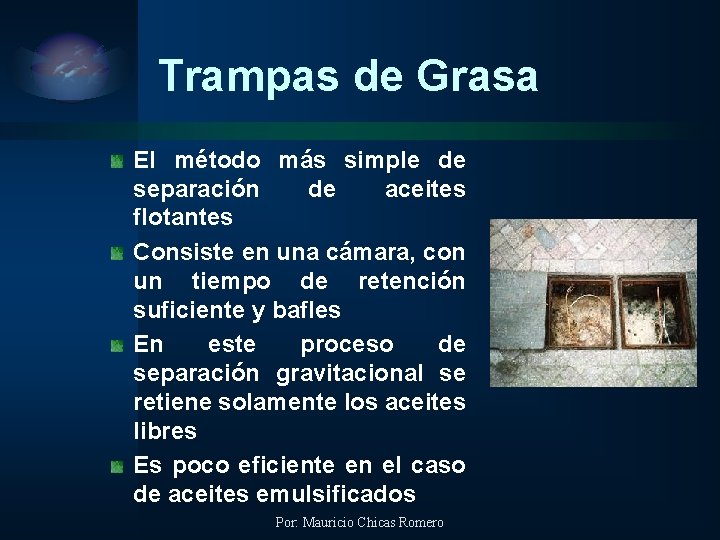 Trampas de Grasa

El método más simple de separación de aceites flotantes

Consiste en una cámara, con un tiempo de retención suficiente y bafles

En este proceso de separación gravitacional se retiene solamente los aceites libres

Es poco eficiente en el caso de aceites emulsificados

Por: Mauricio Chicas Romero